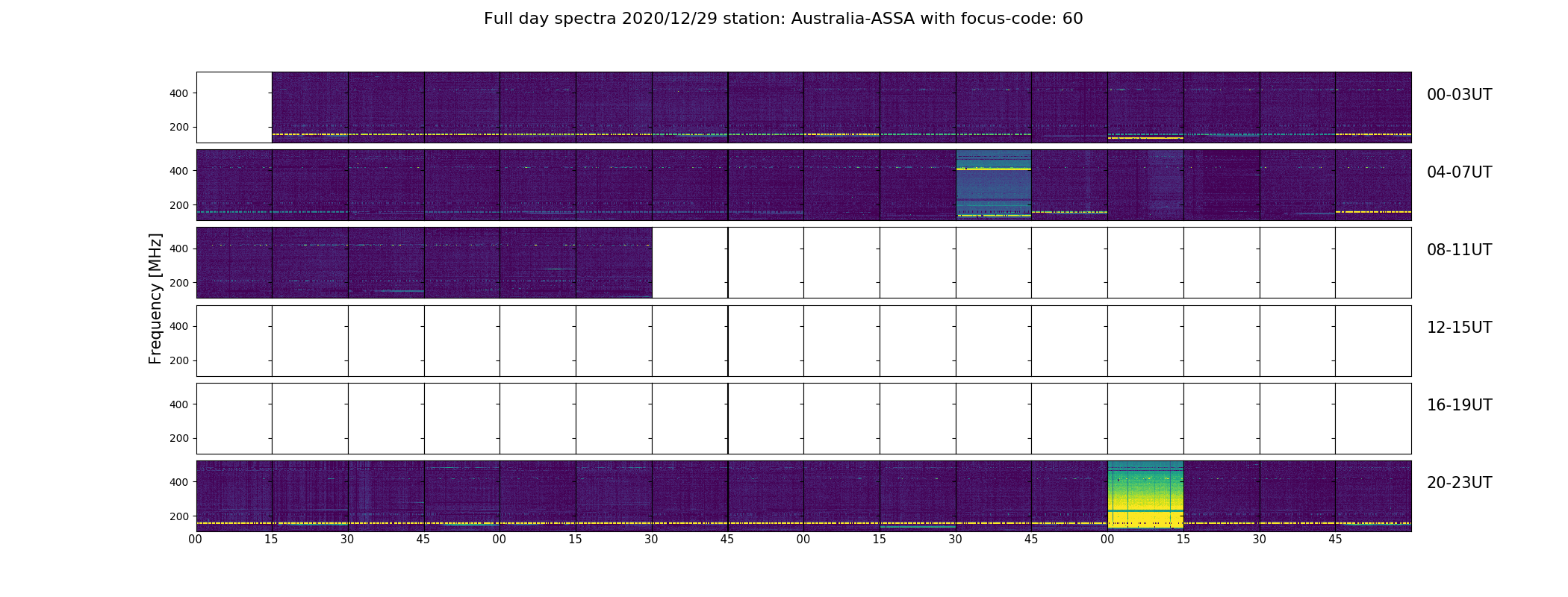 Full day spectra 2020/12/29 station: Australia-ASSA with focus-code: 60

Frequency [MHz]

400
200
00-03UT

400
200
04-07UT

400
200
08-11UT

400
200
12-15UT

400
200
16-19UT

400
200
20-23UT

00 15 30 45 00 15 30 45 00 15 30 45 00 15 30 45